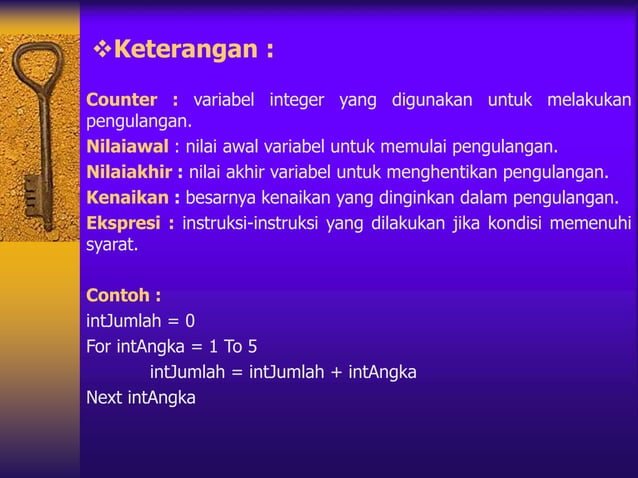 ❖Keterangan :

Counter : variabel integer yang digunakan untuk melakukan pengulangan.

Nilaiawal : nilai awal variabel untuk memulai pengulangan.

Nilaiakhir : nilai akhir variabel untuk menghentikan pengulangan.

Kenaikan : besarnya kenaikan yang dinginkan dalam pengulangan.

Ekspresi : instruksi-instruksi yang dilakukan jika kondisi memenuhi syarat.

Contoh :
intJumlah = 0
For intAngka = 1 To 5
intJumlah = intJumlah + intAngka
Next intAngka